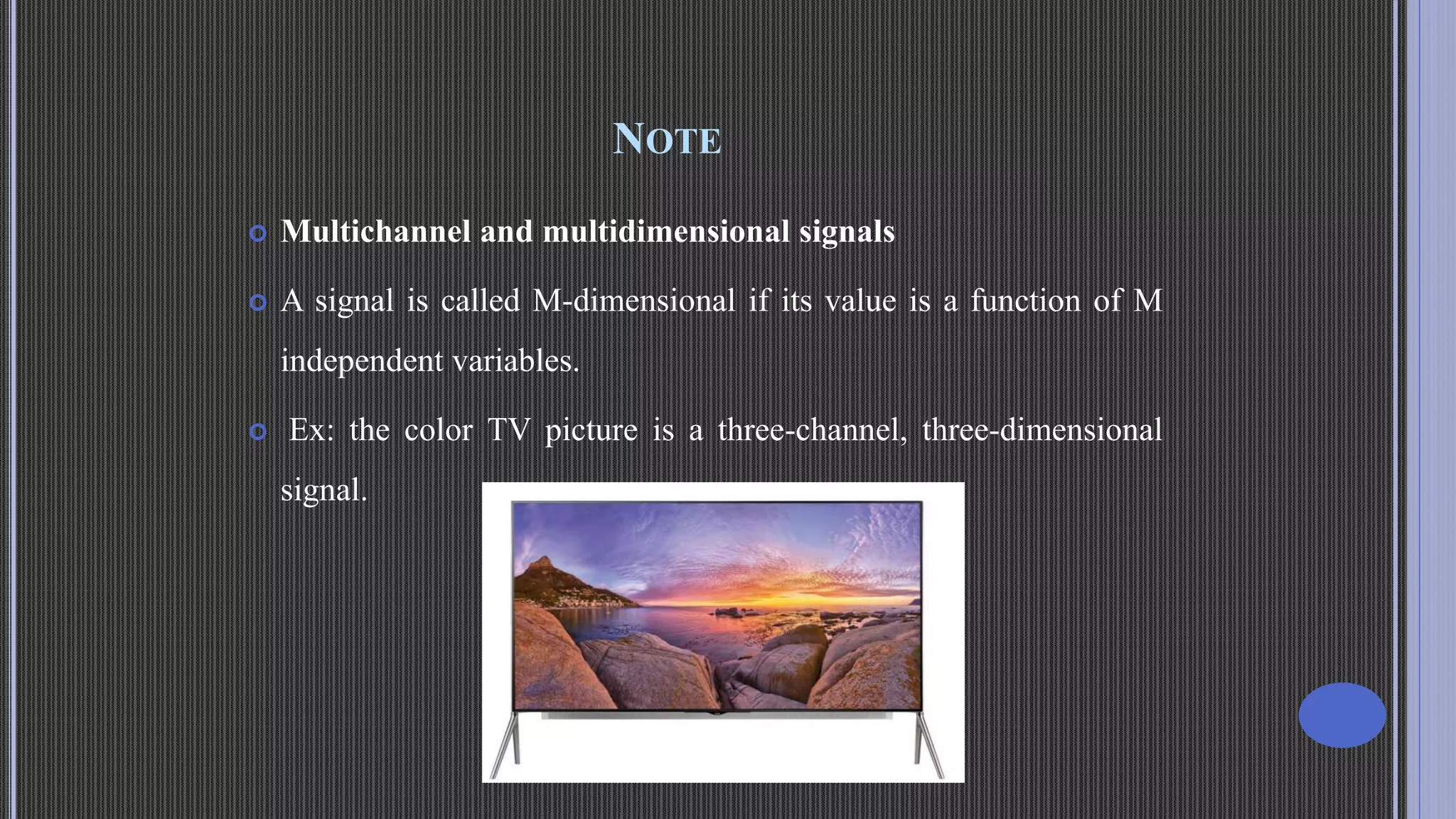 NOTE

Multichannel and multidimensional signals

A signal is called M-dimensional if its value is a function of M independent variables.

Ex: the color TV picture is a three-channel, three-dimensional signal.